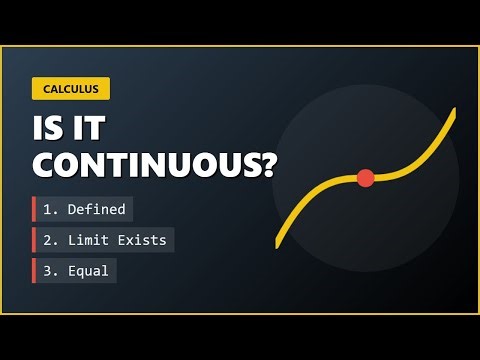 CALCULUS

IS IT CONTINUOUS?

1. Defined

2. Limit Exists

3. Equal